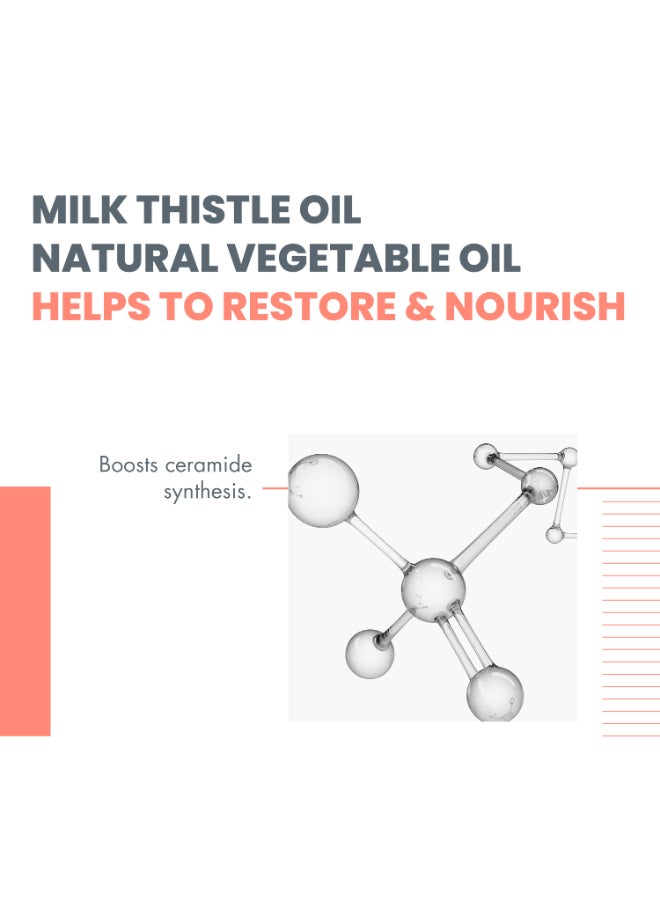 MILK THISTLE OIL
NATURAL VEGETABLE OIL
HELPS TO RESTORE & NOURISH

Boosts ceramide synthesis.